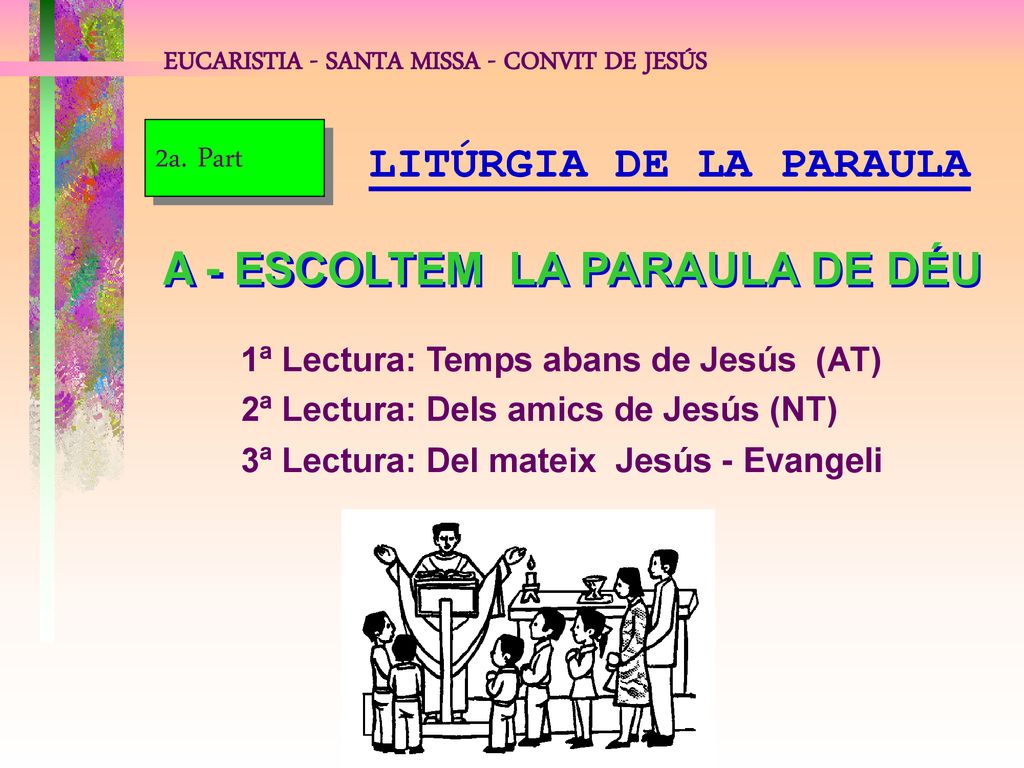 EUCARISTIA - SANTA MISSA - CONVIT DE JESÚS

2a. Part

LITÚRGIA DE LA PARAULA

A - ESCOLTEM LA PARAULA DE DÉU

1ª Lectura: Temps abans de Jesús (AT)
2ª Lectura: Dels amics de Jesús (NT)
3ª Lectura: Del mateix Jesús - Evangeli